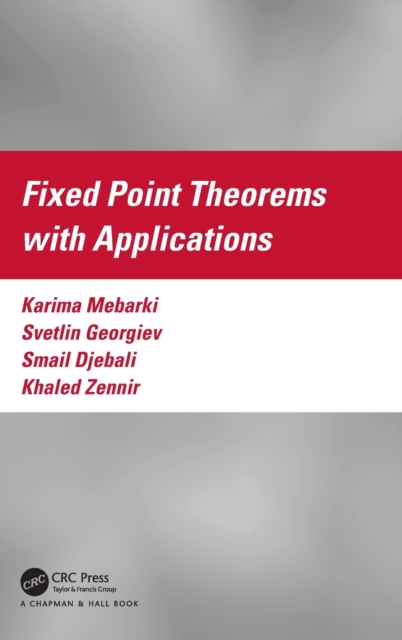 Fixed Point Theorems with Applications

Karima Mebarki
Svetlin Georgiev
Smail Djebali
Khaled Zennir

CRC
CRC Press
Taylor & Francis Group
A CHAPMAN & HALL BOOK